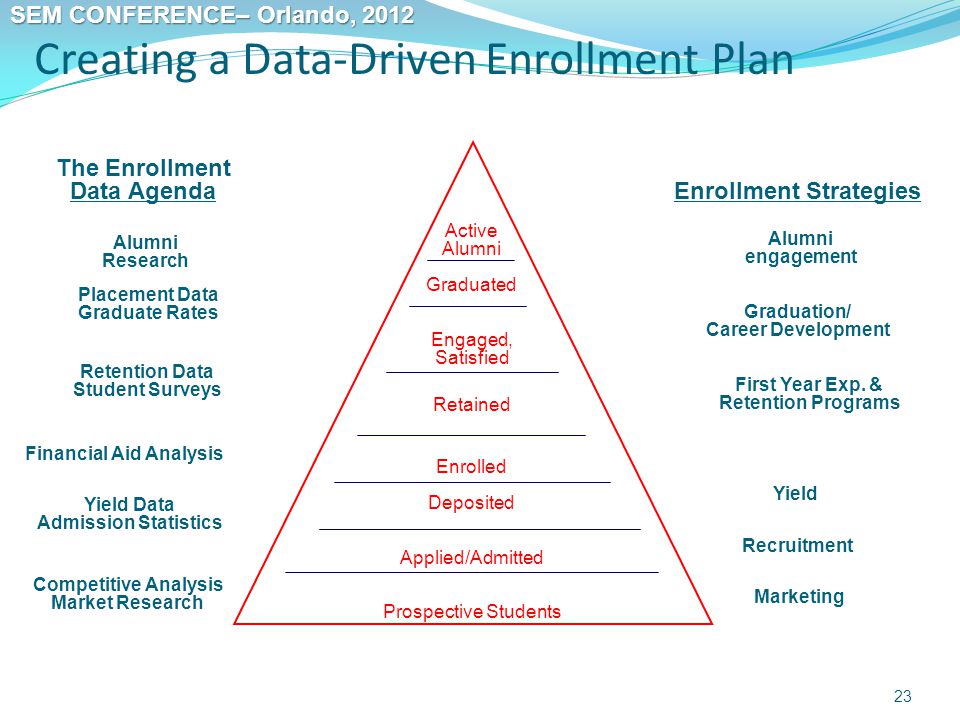 SEM CONFERENCE– Orlando, 2012

Creating a Data-Driven Enrollment Plan

The Enrollment Data Agenda

Alumni Research

Placement Data Graduate Rates

Retention Data Student Surveys

Financial Aid Analysis

Yield Data Admission Statistics

Competitive Analysis Market Research

Active Alumni

Graduated

Engaged, Satisfied

Retained

Enrolled

Deposited

Applied/Admitted

Prospective Students

Enrollment Strategies

Alumni engagement

Graduation/ Career Development

First Year Exp. & Retention Programs

Yield

Recruitment

Marketing

23